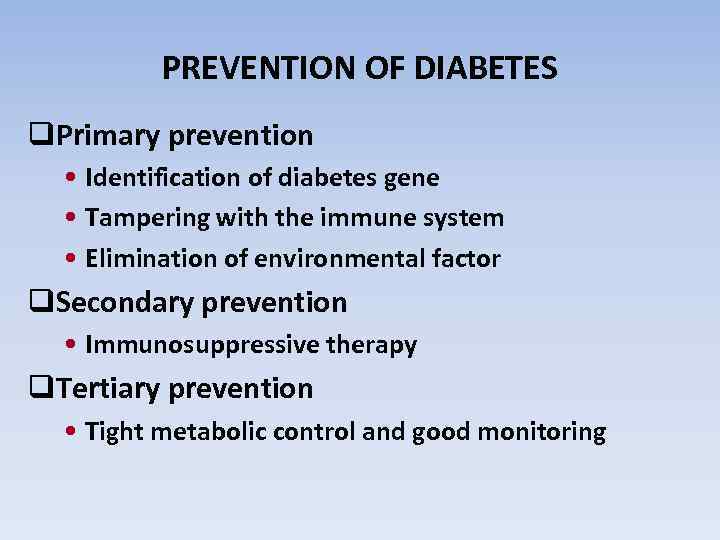 PREVENTION OF DIABETES

❑Primary prevention
• Identification of diabetes gene
• Tampering with the immune system
• Elimination of environmental factor

❑Secondary prevention
• Immunosuppressive therapy

❑Tertiary prevention
• Tight metabolic control and good monitoring